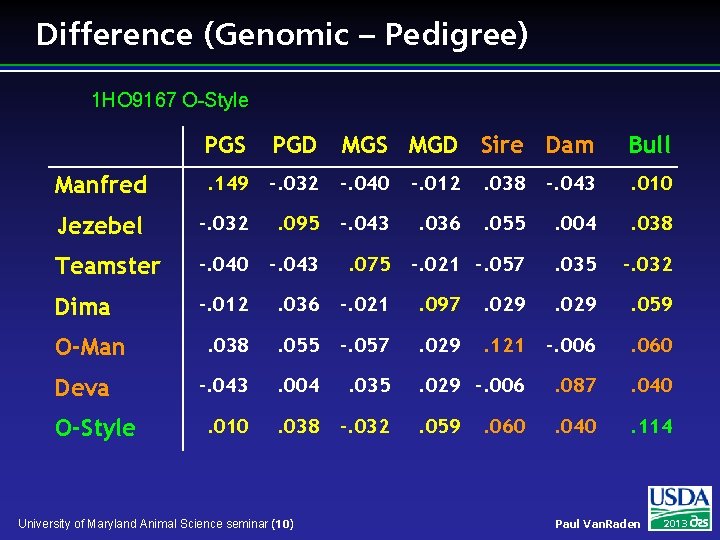 Difference (Genomic – Pedigree)

1HO9167 O-Style

| | PGS | PGD | MGS | MGD | Sire | Dam | Bull |
|---|---|---|---|---|---|---|---|
| Manfred | .149 | -.032 | -.040 | -.012 | .038 | -.043 | .010 |
| Jezebel | -.032 | .095 | -.043 | .036 | .055 | .004 | .038 |
| Teamster | -.040 | -.043 | .075 | -.021 | -.057 | .035 | -.032 |
| Dima | -.012 | .036 | -.021 | .097 | .029 | .029 | .059 |
| O-Man | .038 | .055 | -.057 | .029 | .121 | -.006 | .060 |
| Deva | -.043 | .004 | .035 | .029 | -.006 | .087 | .040 |
| O-Style | .010 | .038 | -.032 | .059 | .060 | .040 | .114 |

University of Maryland Animal Science seminar (10)

Paul VanRaden

USDA

2013